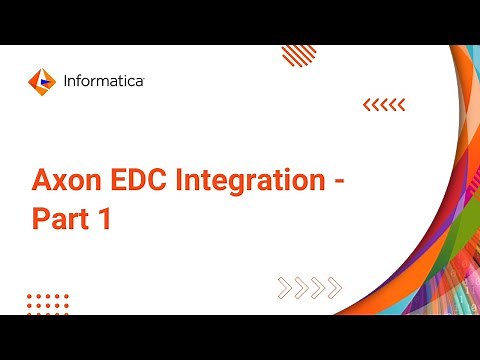 Informatica

Axon EDC Integration - Part 1